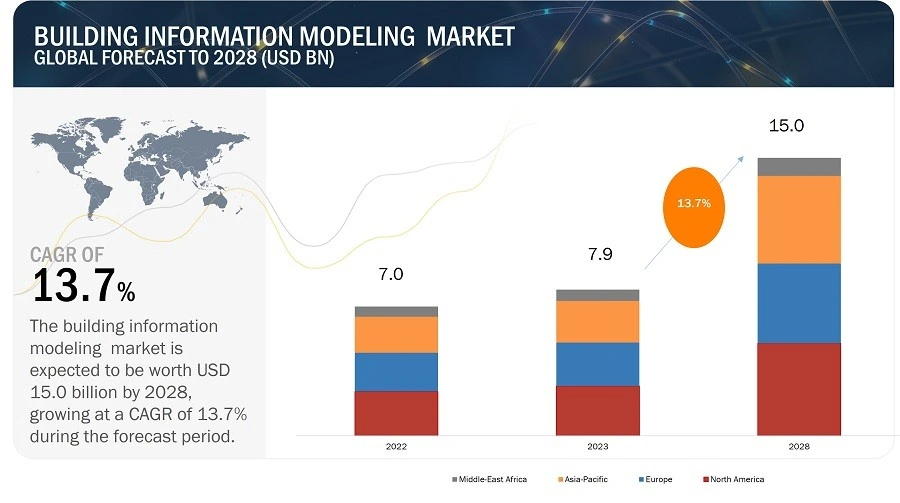 BUILDING INFORMATION MODELING MARKET
GLOBAL FORECAST TO 2028 (USD BN)

CAGR OF
13.7%

The building information modeling market is expected to be worth USD 15.0 billion by 2028, growing at a CAGR of 13.7% during the forecast period.

7.0
7.9
13.7%
15.0

2022
2023
2028

Middle-East Africa
Asia-Pacific
Europe
North America